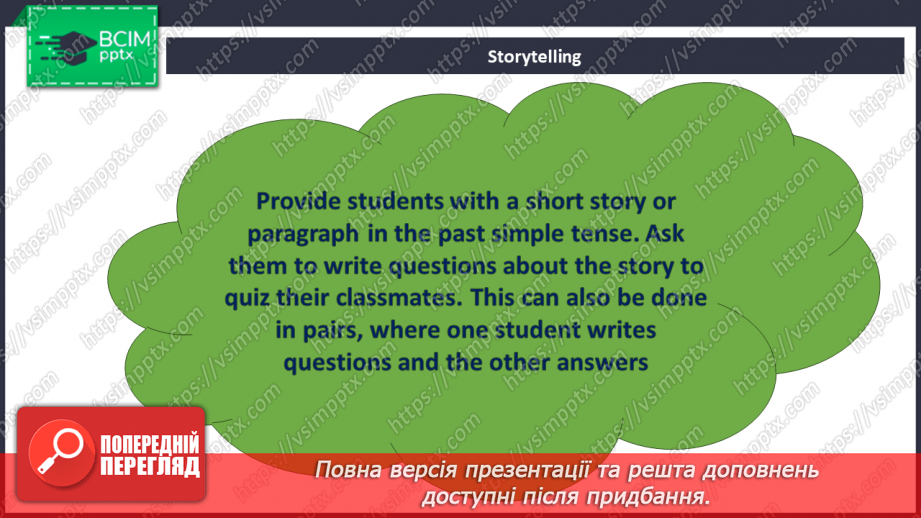 ВСІМ pptx

Storytelling

Provide students with a short story or paragraph in the past simple tense. Ask them to write questions about the story to quiz their classmates. This can also be done in pairs, where one student writes questions and the other answers

ПОПЕРЕДНІЙ ПЕРЕГЛЯД

Повна версія презентації та решта доповнень доступні після придбання.

https://vsimpptx.com